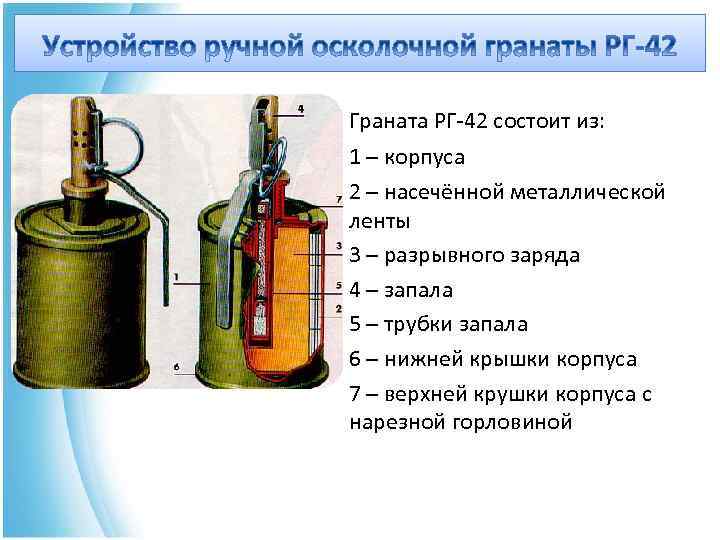 Устройство ручной осколочной гранаты РГ-42

4
7
3
1
5
2
6

Граната РГ-42 состоит из:
1 – корпуса
2 – насечённой металлической ленты
3 – разрывного заряда
4 – запала
5 – трубки запала
6 – нижней крышки корпуса
7 – верхней крушки корпуса с нарезной горловиной